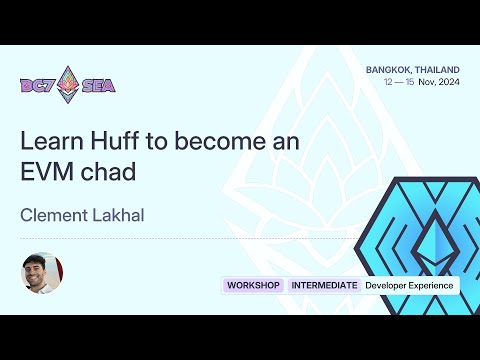 DC7 SEA

BANGKOK, THAILAND
12 — 15 Nov, 2024

Learn Huff to become an EVM chad

Clement Lakhal

WORKSHOP INTERMEDIATE Developer Experience